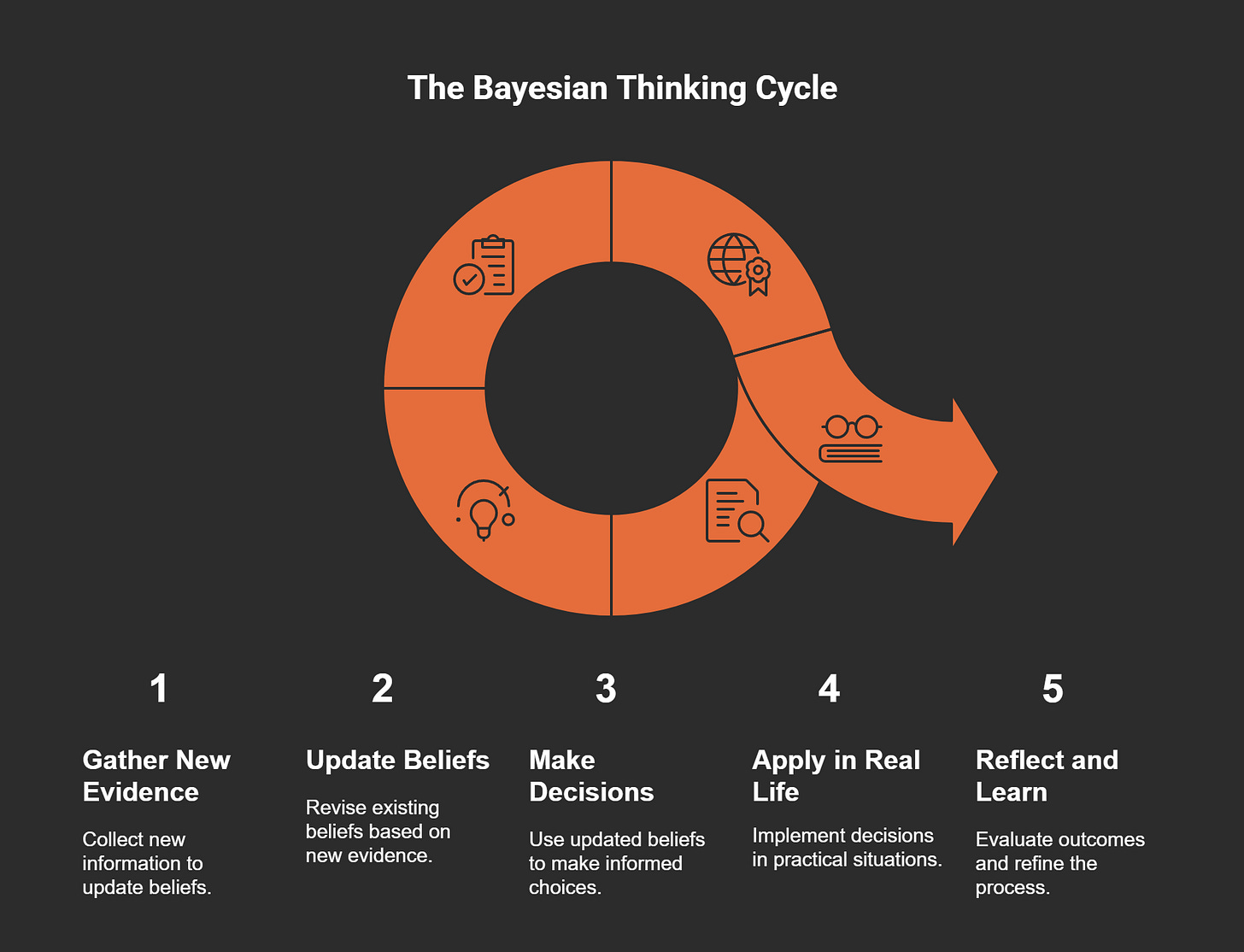 The Bayesian Thinking Cycle

1

Gather New Evidence

Collect new information to update beliefs.

2

Update Beliefs

Revise existing beliefs based on new evidence.

3

Make Decisions

Use updated beliefs to make informed choices.

4

Apply in Real Life

Implement decisions in practical situations.

5

Reflect and Learn

Evaluate outcomes and refine the process.